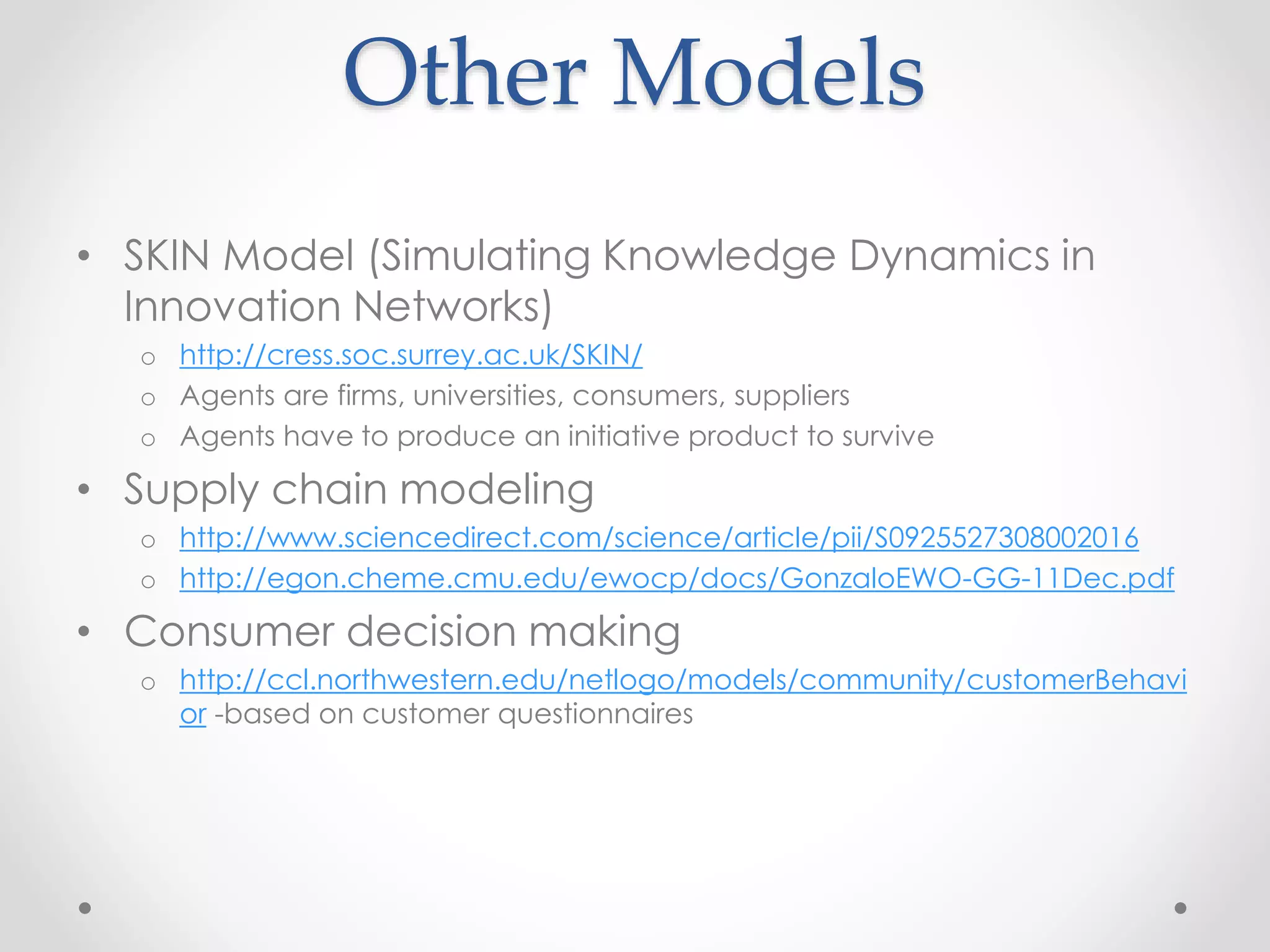 Other Models

• SKIN Model (Simulating Knowledge Dynamics in Innovation Networks)
  o http://cress.soc.surrey.ac.uk/SKIN/
  o Agents are firms, universities, consumers, suppliers
  o Agents have to produce an initiative product to survive
• Supply chain modeling
  o http://www.sciencedirect.com/science/article/pii/S0925527308002016
  o http://egon.cheme.cmu.edu/ewocp/docs/GonzaloEWO-GG-11Dec.pdf
• Consumer decision making
  o http://ccl.northwestern.edu/netlogo/models/community/customerBehavior -based on customer questionnaires